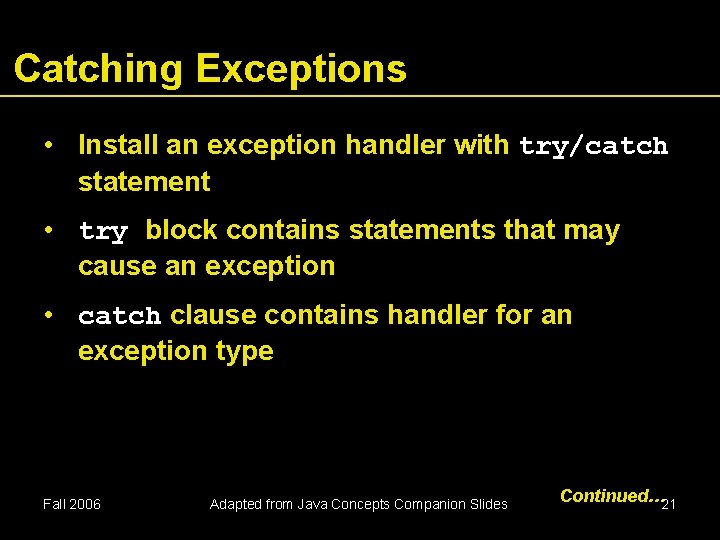 Catching Exceptions

• Install an exception handler with try/catch statement

• try block contains statements that may cause an exception

• catch clause contains handler for an exception type

Continued…

Fall 2006

Adapted from Java Concepts Companion Slides

21